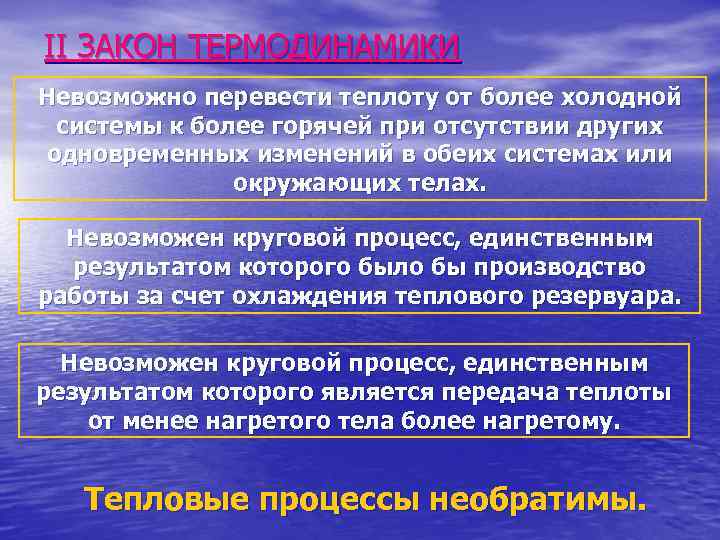 II ЗАКОН ТЕРМОДИНАМИКИ

Невозможно перевести теплоту от более холодной системы к более горячей при отсутствии других одновременных изменений в обеих системах или окружающих телах.

Невозможен круговой процесс, единственным результатом которого было бы производство работы за счет охлаждения теплового резервуара.

Невозможен круговой процесс, единственным результатом которого является передача теплоты от менее нагретого тела более нагретому.

Тепловые процессы необратимы.